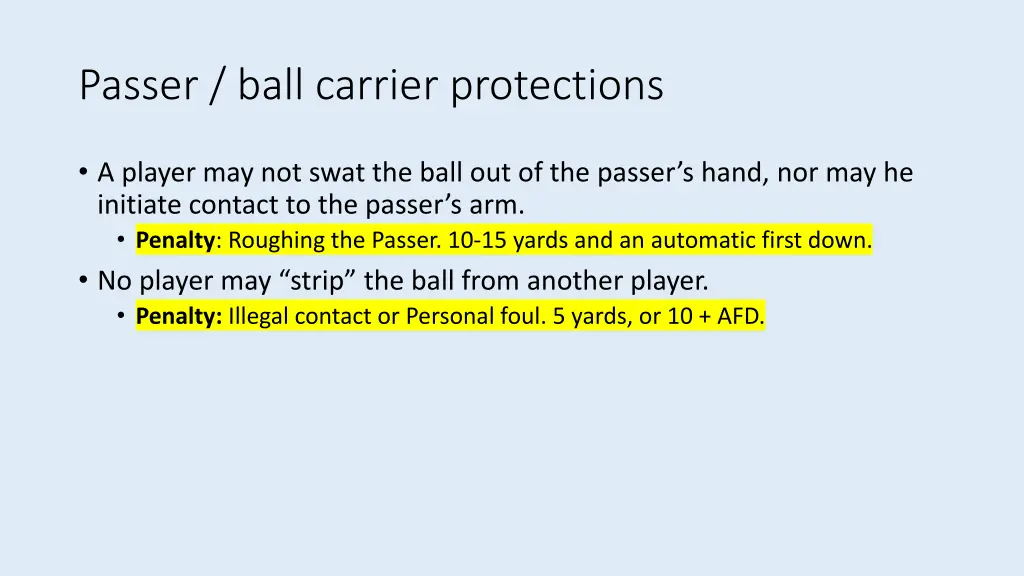 Passer / ball carrier protections

• A player may not swat the ball out of the passer’s hand, nor may he initiate contact to the passer’s arm.
  • Penalty: Roughing the Passer. 10-15 yards and an automatic first down.
• No player may “strip” the ball from another player.
  • Penalty: Illegal contact or Personal foul. 5 yards, or 10 + AFD.